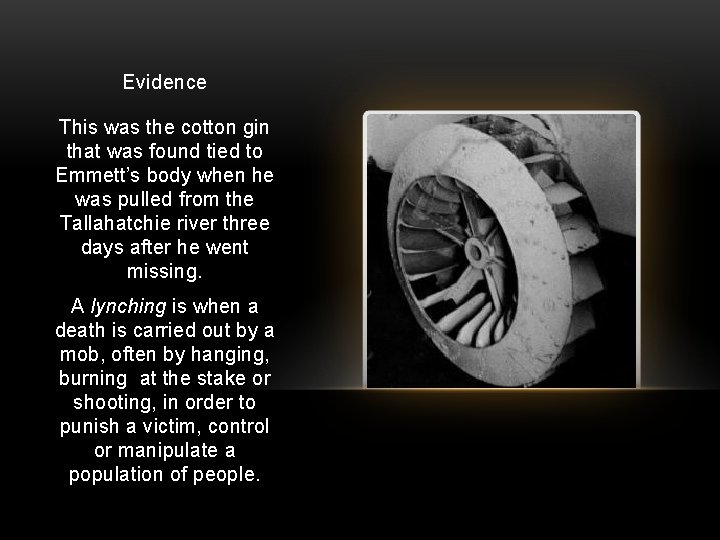 Evidence

This was the cotton gin that was found tied to Emmett's body when he was pulled from the Tallahatchie river three days after he went missing.

A lynching is when a death is carried out by a mob, often by hanging, burning at the stake or shooting, in order to punish a victim, control or manipulate a population of people.